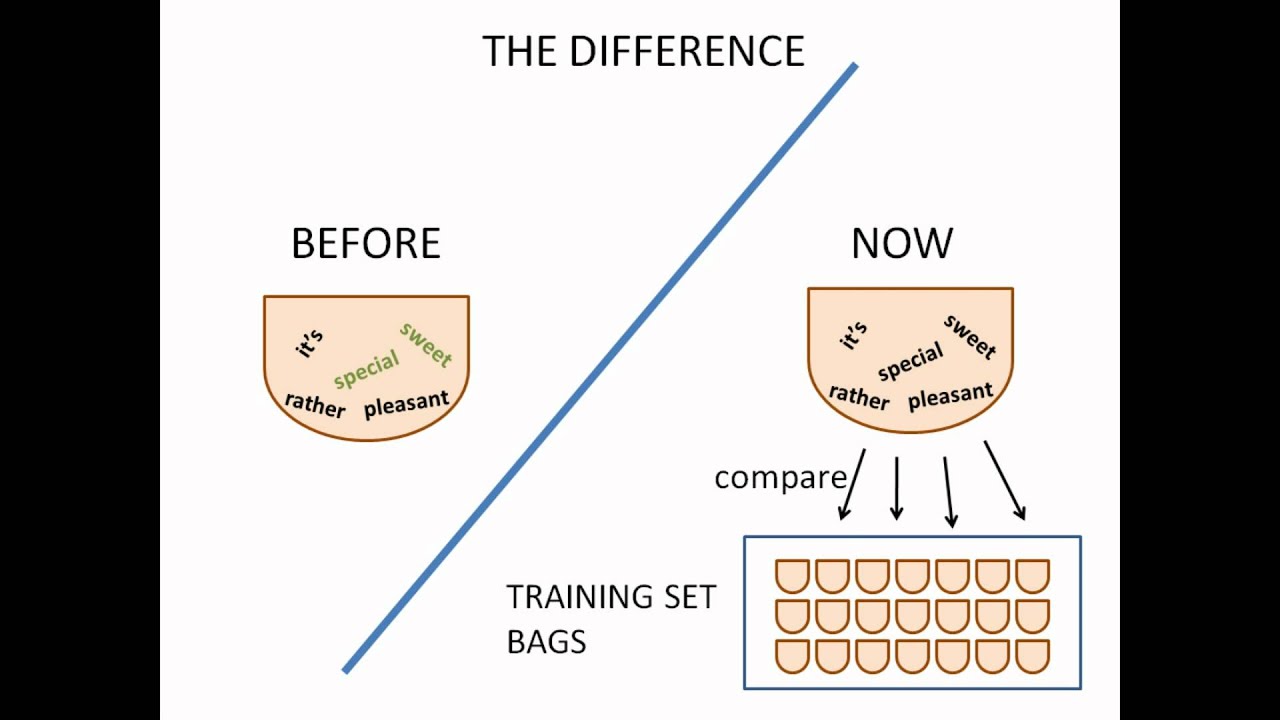 THE DIFFERENCE

BEFORE

it's
special
sweet
rather
pleasant

NOW

it's
special
sweet
rather
pleasant

compare

TRAINING SET BAGS